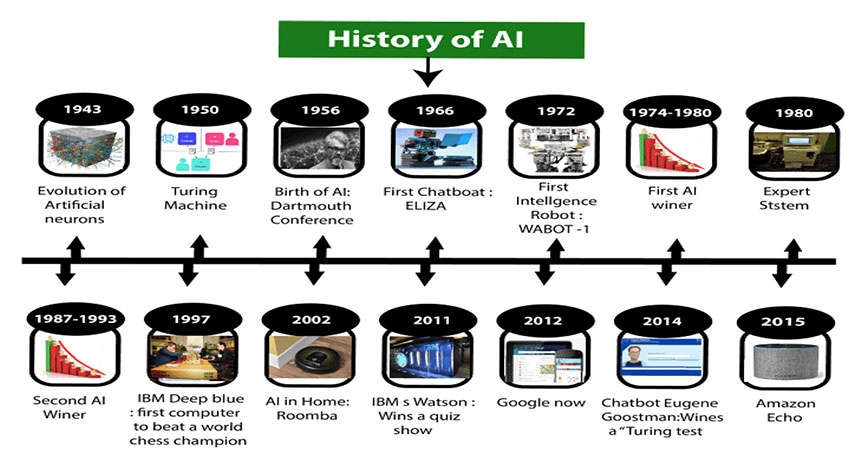 History of AI

1943
Evolution of Artificial neurons

1950
Turing Machine

1956
Birth of AI: Dartmouth Conference

1966
First Chatboat : ELIZA

1972
First Intellgence Robot : WABOT -1

1974-1980
First AI winer

1980
Expert Ststem

1987-1993
Second AI Winer

1997
IBM Deep blue : first computer to beat a world chess champion

2002
AI in Home: Roomba

2011
IBM s Watson : Wins a quiz show

2012
Google now

2014
Chatbot Eugene Goostman:Wines a "Turing test

2015
Amazon Echo